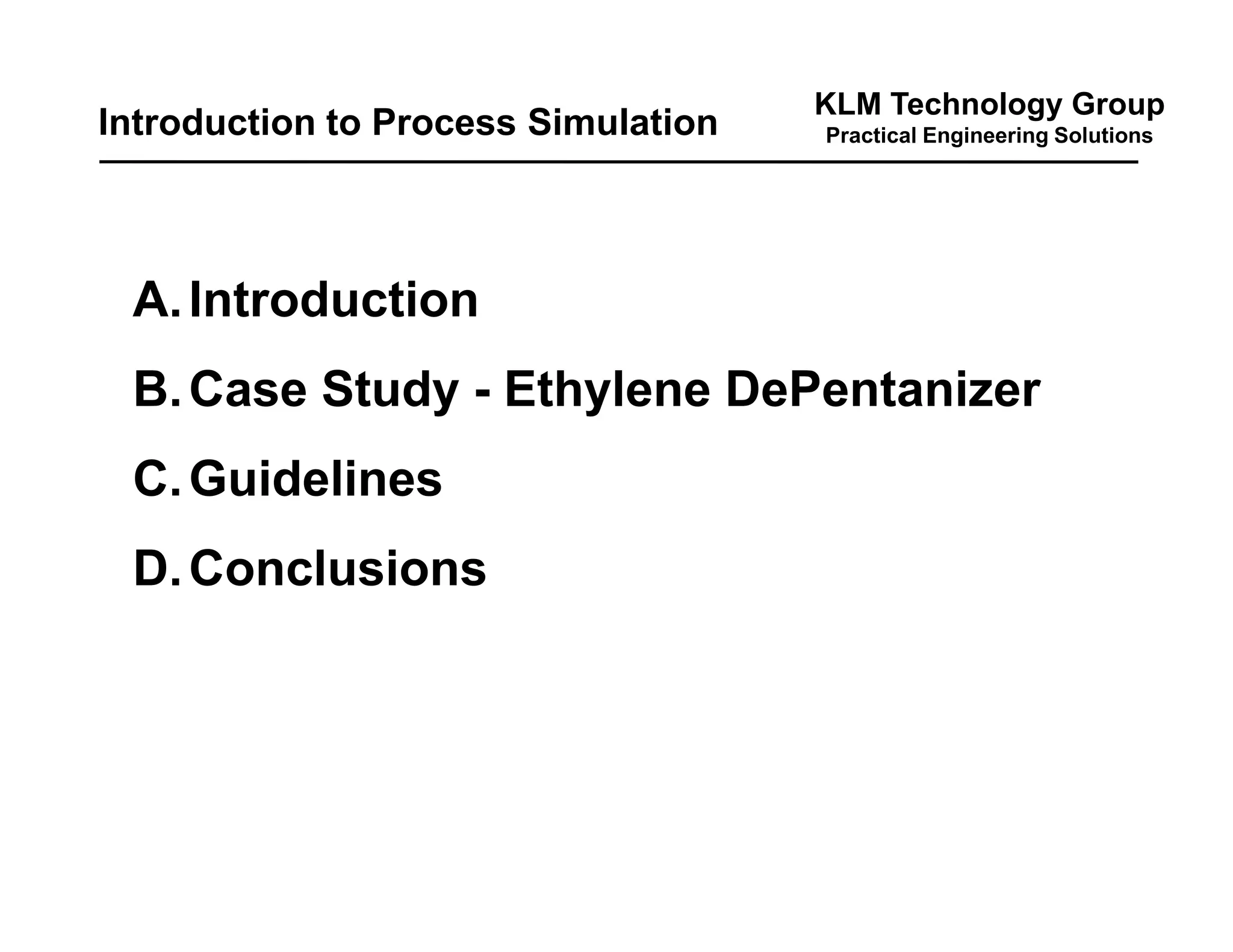 Introduction to Process Simulation

KLM Technology Group
Practical Engineering Solutions

A. Introduction

B. Case Study - Ethylene DePentanizer

C. Guidelines

D. Conclusions